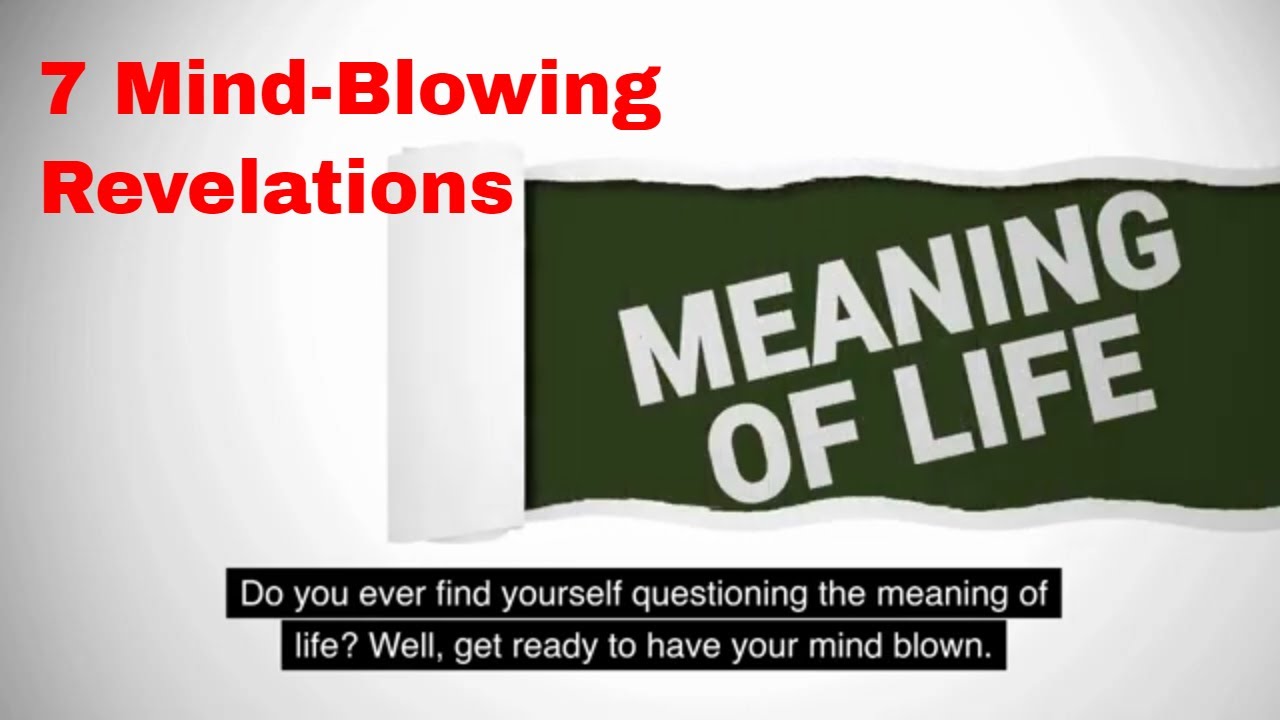 7 Mind-Blowing Revelations

MEANING OF LIFE

Do you ever find yourself questioning the meaning of life? Well, get ready to have your mind blown.